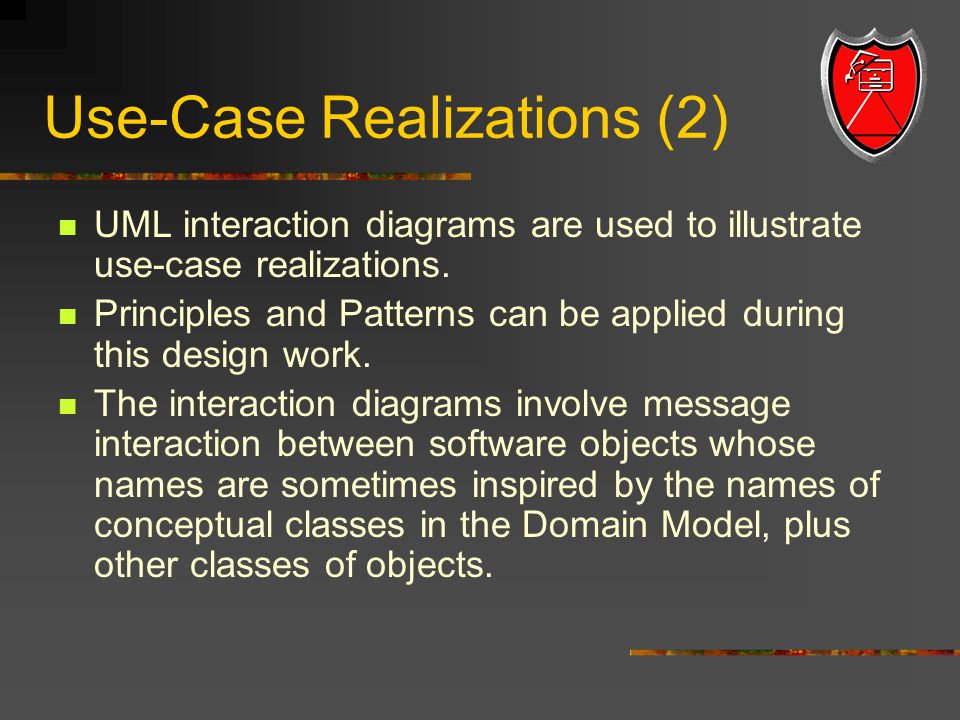 Use-Case Realizations (2)

UML interaction diagrams are used to illustrate use-case realizations.

Principles and Patterns can be applied during this design work.

The interaction diagrams involve message interaction between software objects whose names are sometimes inspired by the names of conceptual classes in the Domain Model, plus other classes of objects.